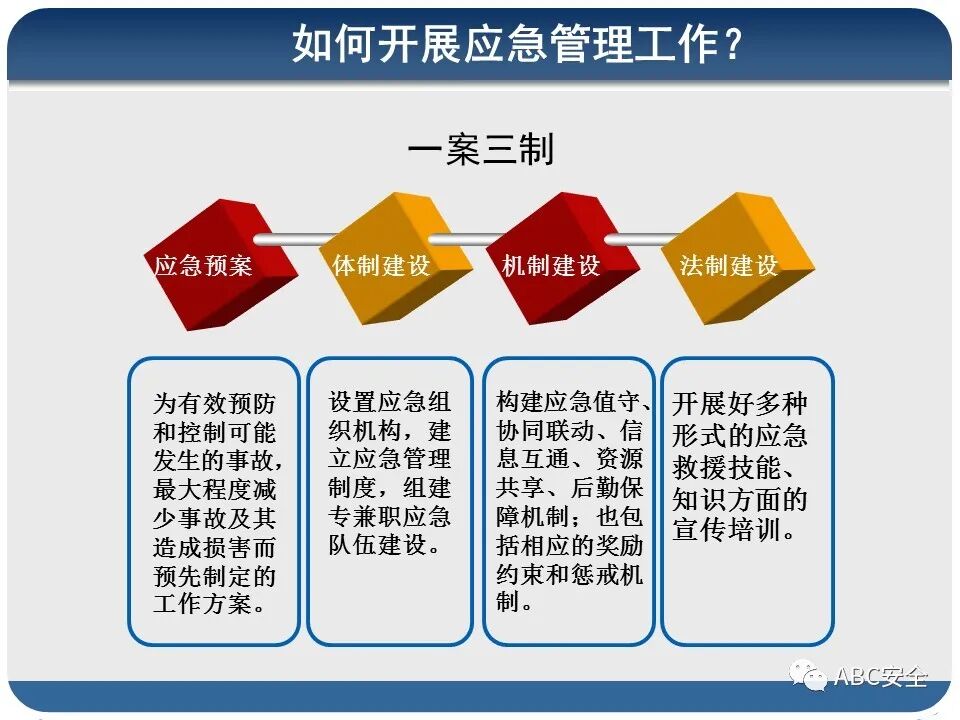 如何开展应急管理工作？

一案三制

应急预案

体制建设

机制建设

法制建设

为有效预防和控制可能发生的事故，最大程度减少事故及其造成损害而预先制定的工作方案。

设置应急组织机构，建立应急管理制度，组建专兼职应急队伍建设。

构建应急值守、协同联动、信息互通、资源共享、后勤保障机制；也包括相应的奖励约束和惩戒机制。

开展好多种形式的应急救援技能、知识方面的宣传培训。

ABC安全